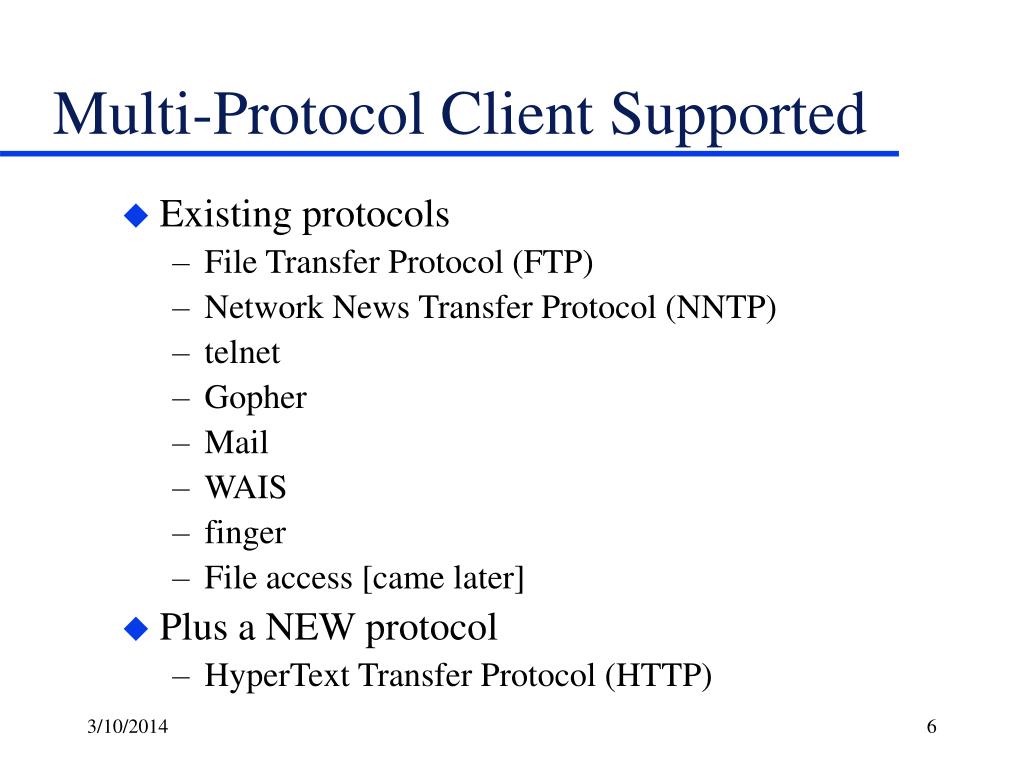 Multi-Protocol Client Supported

◆ Existing protocols
– File Transfer Protocol (FTP)
– Network News Transfer Protocol (NNTP)
– telnet
– Gopher
– Mail
– WAIS
– finger
– File access [came later]

◆ Plus a NEW protocol
– HyperText Transfer Protocol (HTTP)

3/10/2014

6